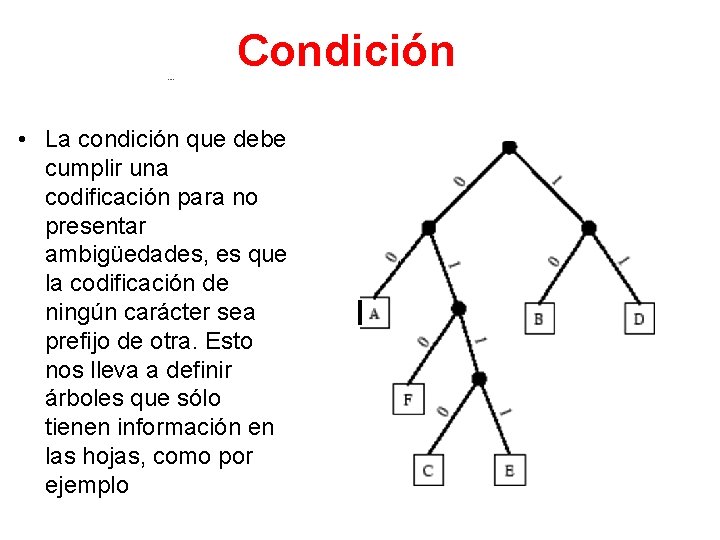 Condición

• La condición que debe cumplir una codificación para no presentar ambigüedades, es que la codificación de ningún carácter sea prefijo de otra. Esto nos lleva a definir árboles que sólo tienen información en las hojas, como por ejemplo

0
1
0
1
0
1
A
B
D
0
1
F
0
1
C
E